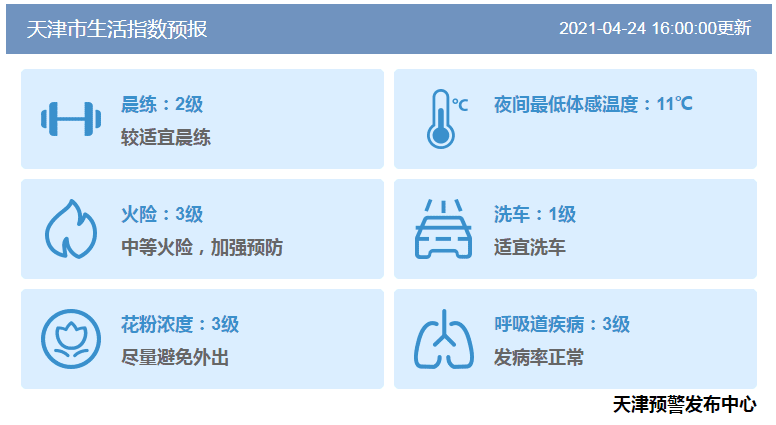 天津市生活指数预报

2021-04-24 16:00:00更新

晨练：2级
较适宜晨练

°C
夜间最低体感温度：11℃

火险：3级
中等火险，加强预防

洗车：1级
适宜洗车

花粉浓度：3级
尽量避免外出

呼吸道疾病：3级
发病率正常

天津预警发布中心